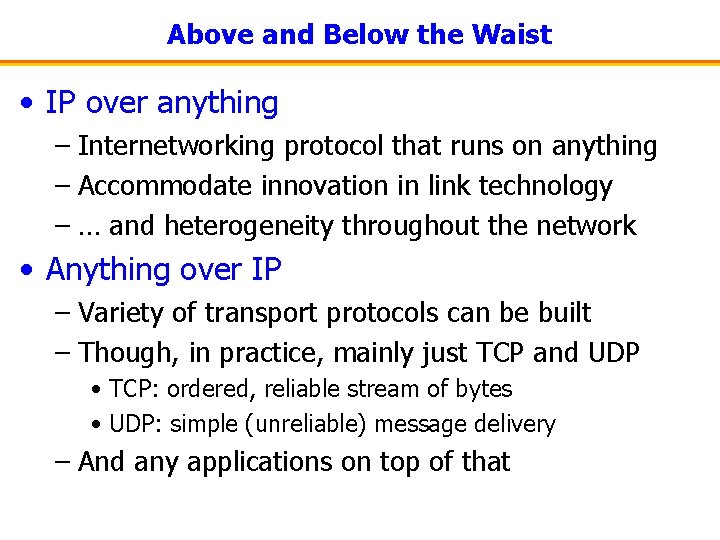 Above and Below the Waist

• IP over anything
– Internetworking protocol that runs on anything
– Accommodate innovation in link technology
– … and heterogeneity throughout the network

• Anything over IP
– Variety of transport protocols can be built
– Though, in practice, mainly just TCP and UDP
• TCP: ordered, reliable stream of bytes
• UDP: simple (unreliable) message delivery
– And any applications on top of that